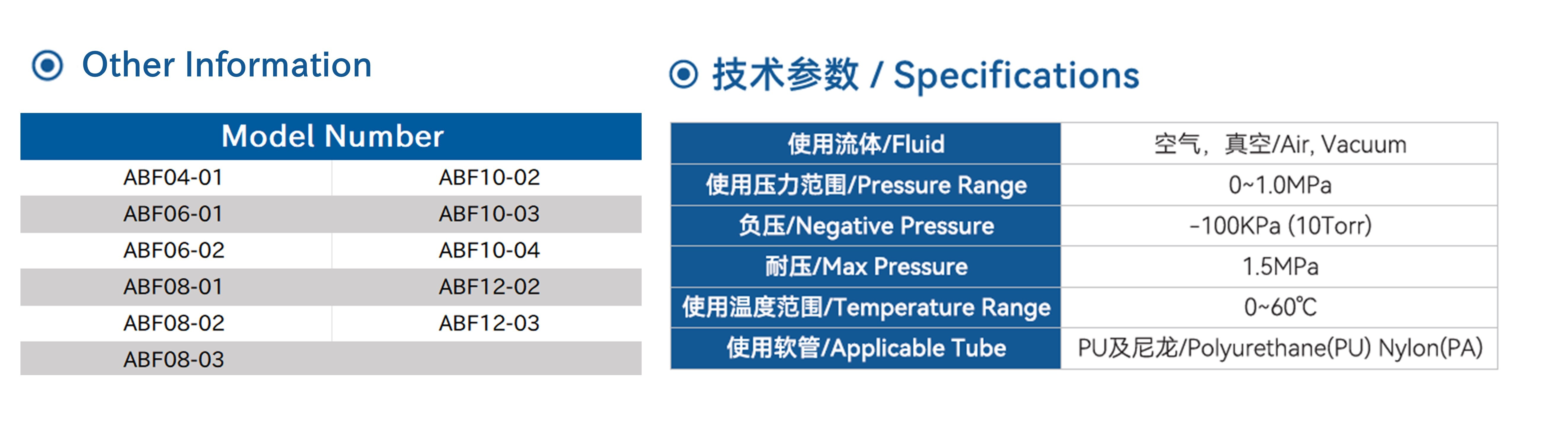 Other Information

| Model Number | |
|---|---|
| ABF04-01 | ABF10-02 |
| ABF06-01 | ABF10-03 |
| ABF06-02 | ABF10-04 |
| ABF08-01 | ABF12-02 |
| ABF08-02 | ABF12-03 |
| ABF08-03 | |

技术参数 / Specifications

| 使用流体/Fluid | 空气，真空/Air, Vacuum |
|---|---|
| 使用压力范围/Pressure Range | 0~1.0MPa |
| 负压/Negative Pressure | -100KPa (10Torr) |
| 耐压/Max Pressure | 1.5MPa |
| 使用温度范围/Temperature Range | 0~60℃ |
| 使用软管/Applicable Tube | PU及尼龙/Polyurethane(PU) Nylon(PA) |